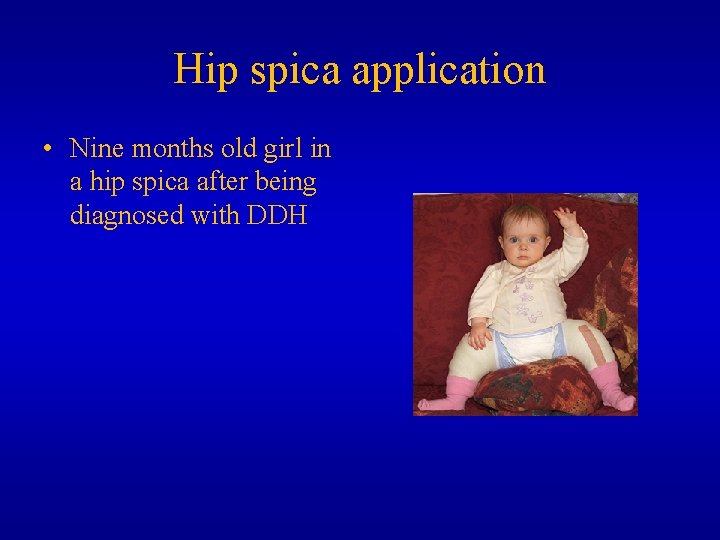 Hip spica application

• Nine months old girl in a hip spica after being diagnosed with DDH